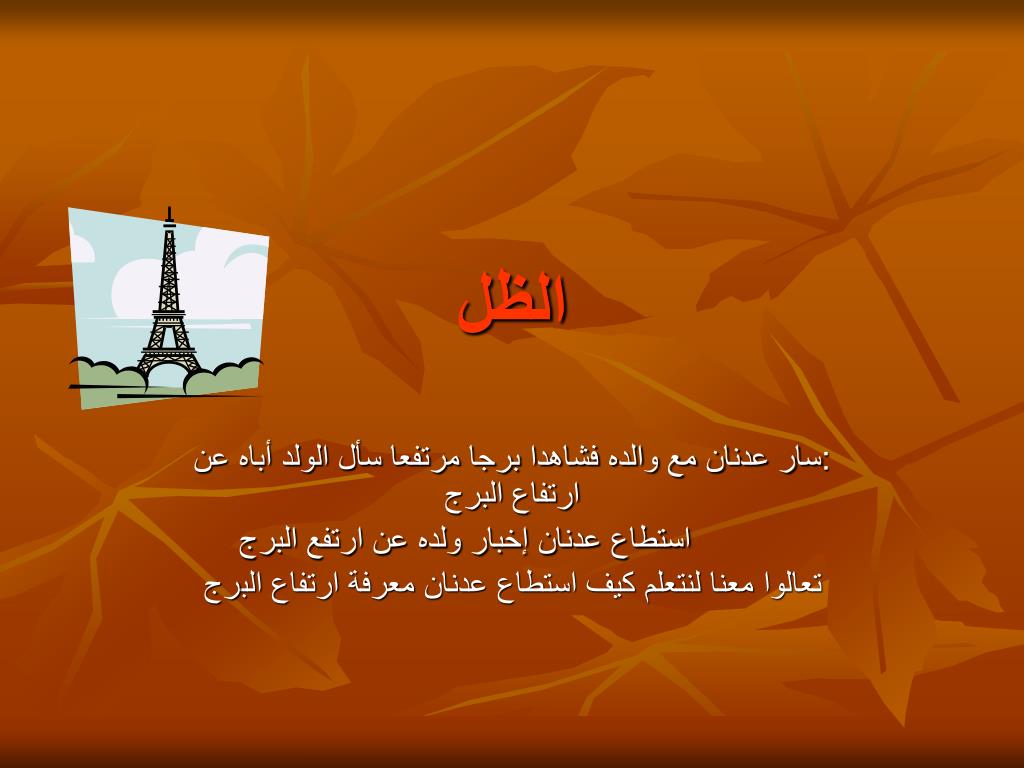 الظل

:سار عدنان مع والده فشاهدا برجا مرتفعا سأل الولد أباه عن ارتفاع البرج

استطاع عدنان إخبار ولده عن ارتفع البرج

تعالوا معنا لنتعلم كيف استطاع عدنان معرفة ارتفاع البرج